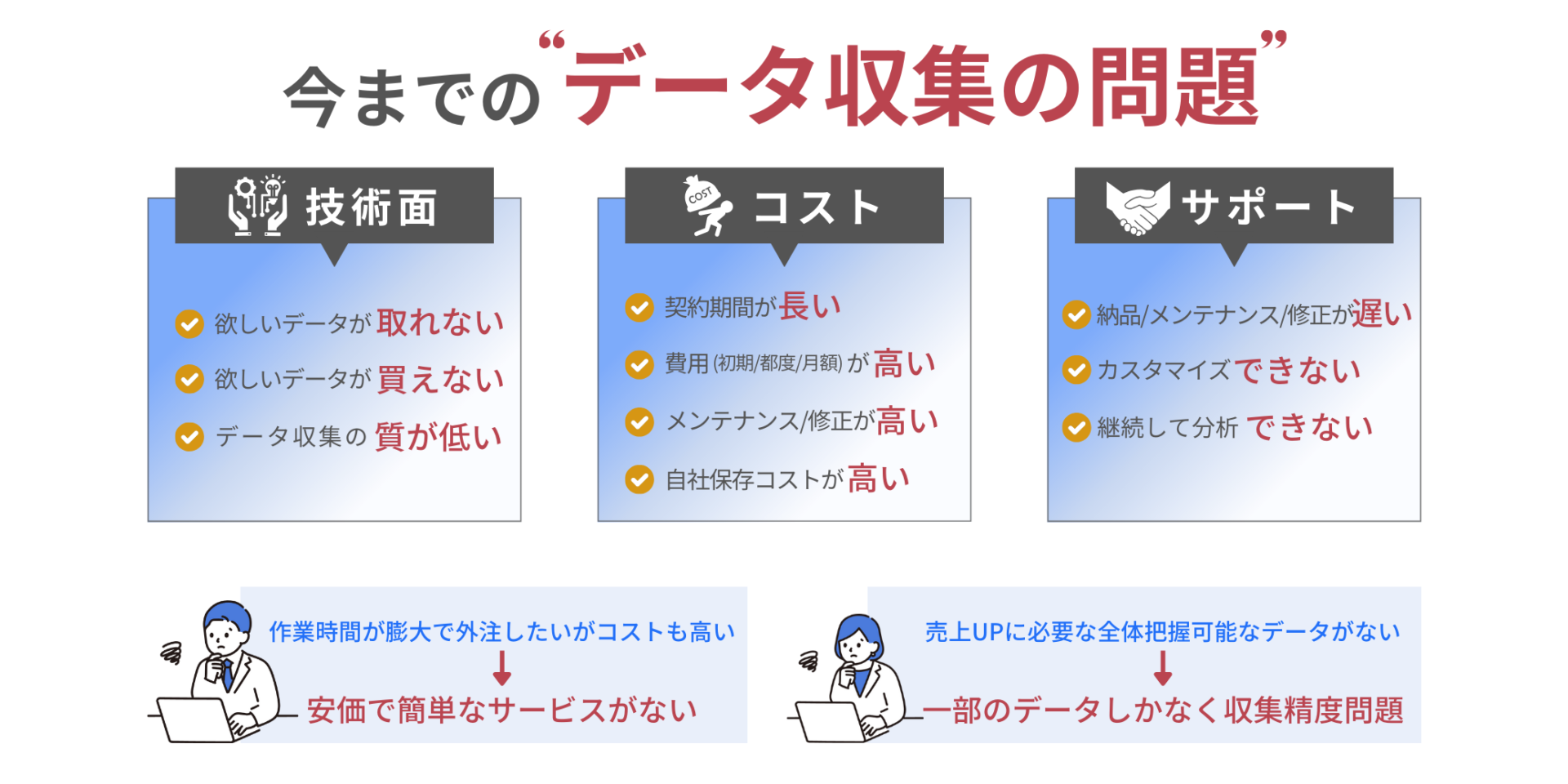 今までの“データ収集の問題”

技術面

欲しいデータが取れない

欲しいデータが買えない

データ収集の質が低い

COST コスト

契約期間が長い

費用(初期/都度/月額)が高い

メンテナンス/修正が高い

自社保存コストが高い

サポート

納品/メンテナンス/修正が遅い

カスタマイズできない

継続して分析できない

作業時間が膨大で外注したいがコストも高い

安価で簡単なサービスがない

売上UPに必要な全体把握可能なデータがない

一部のデータしかなく収集精度問題